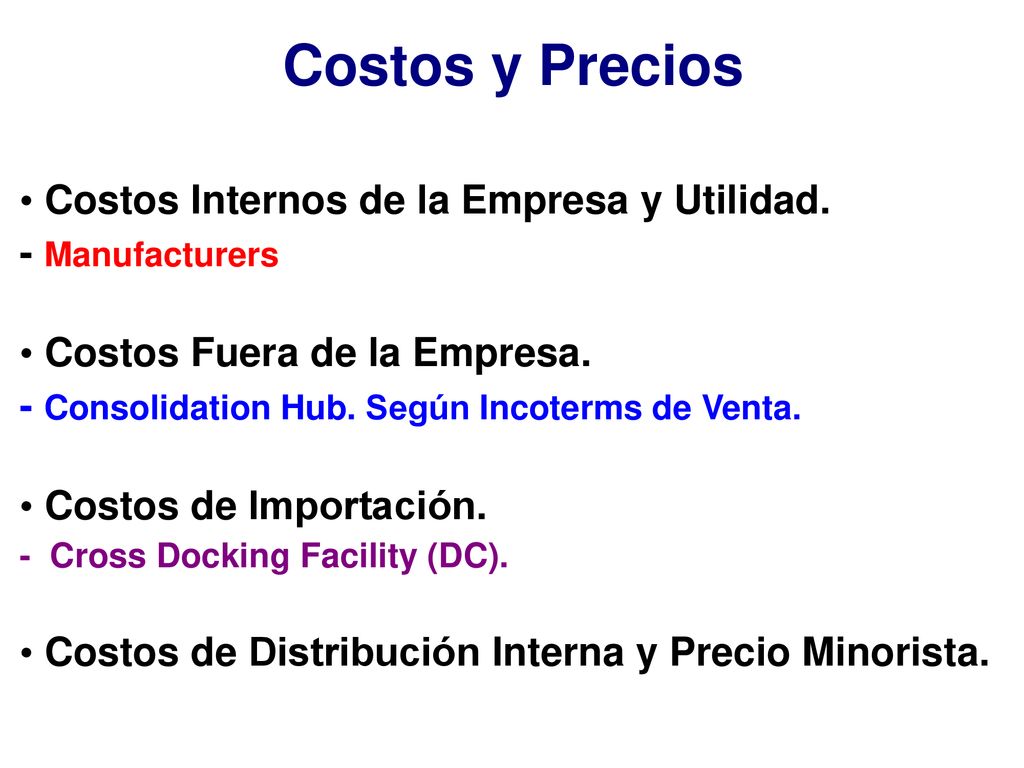 Costos y Precios

• Costos Internos de la Empresa y Utilidad.
- Manufacturers

• Costos Fuera de la Empresa.
- Consolidation Hub. Según Incoterms de Venta.

• Costos de Importación.
- Cross Docking Facility (DC).

• Costos de Distribución Interna y Precio Minorista.